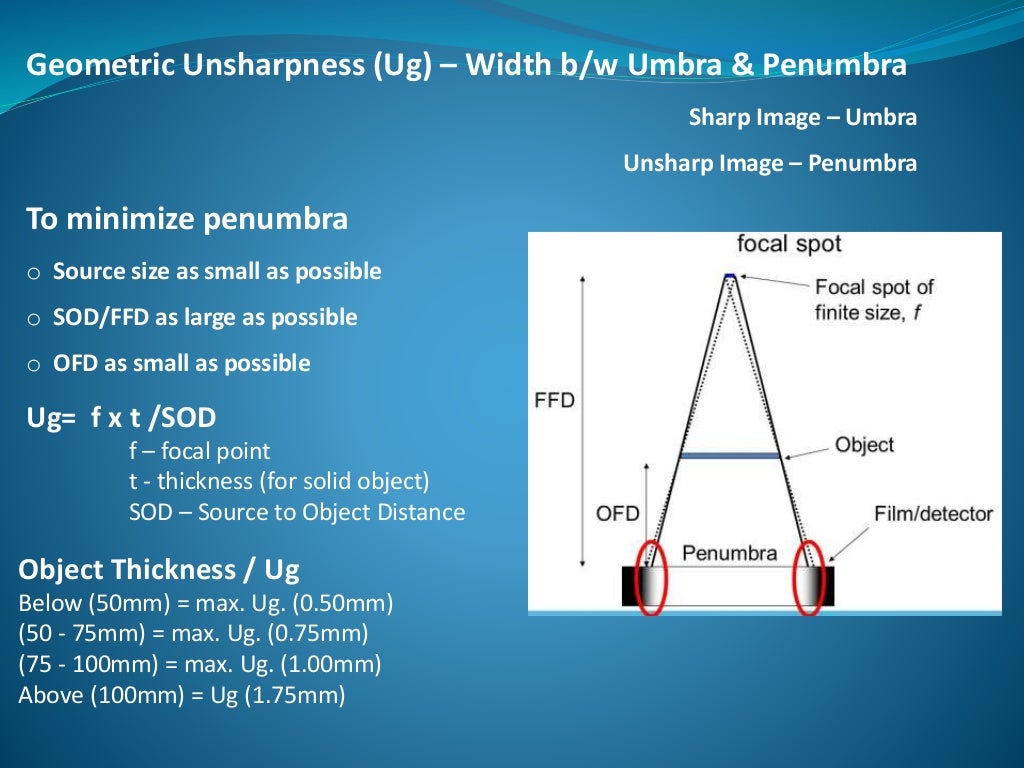 Geometric Unsharpness (Ug) – Width b/w Umbra & Penumbra

Sharp Image – Umbra

Unsharp Image – Penumbra

To minimize penumbra

o Source size as small as possible

o SOD/FFD as large as possible

o OFD as small as possible

Ug= f x t /SOD

f – focal point

t - thickness (for solid object)

SOD – Source to Object Distance

Object Thickness / Ug

Below (50mm) = max. Ug. (0.50mm)

(50 - 75mm) = max. Ug. (0.75mm)

(75 - 100mm) = max. Ug. (1.00mm)

Above (100mm) = Ug (1.75mm)

focal spot

Focal spot of finite size, f

FFD

Object

OFD

Film/detector

Penumbra